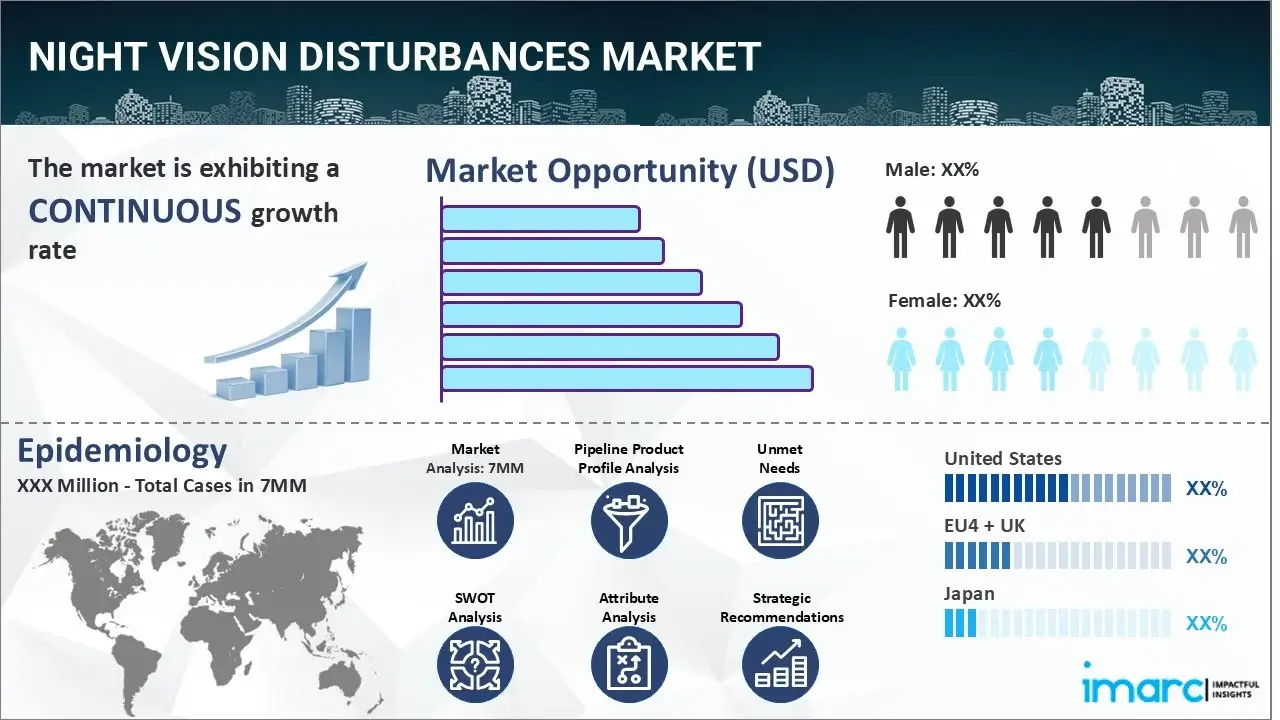 NIGHT VISION DISTURBANCES MARKET

The market is exhibiting a CONTINUOUS growth rate

Market Opportunity (USD)

Male: XX%

Female: XX%

Epidemiology

XXX Million - Total Cases in 7MM

Market Analysis: 7MM

Pipeline Product Profile Analysis

Unmet Needs

SWOT Analysis

Attribute Analysis

Strategic Recommendations

United States

XX%

EU4 + UK

XX%

Japan

XX%

imarc IMPACTFUL INSIGHTS